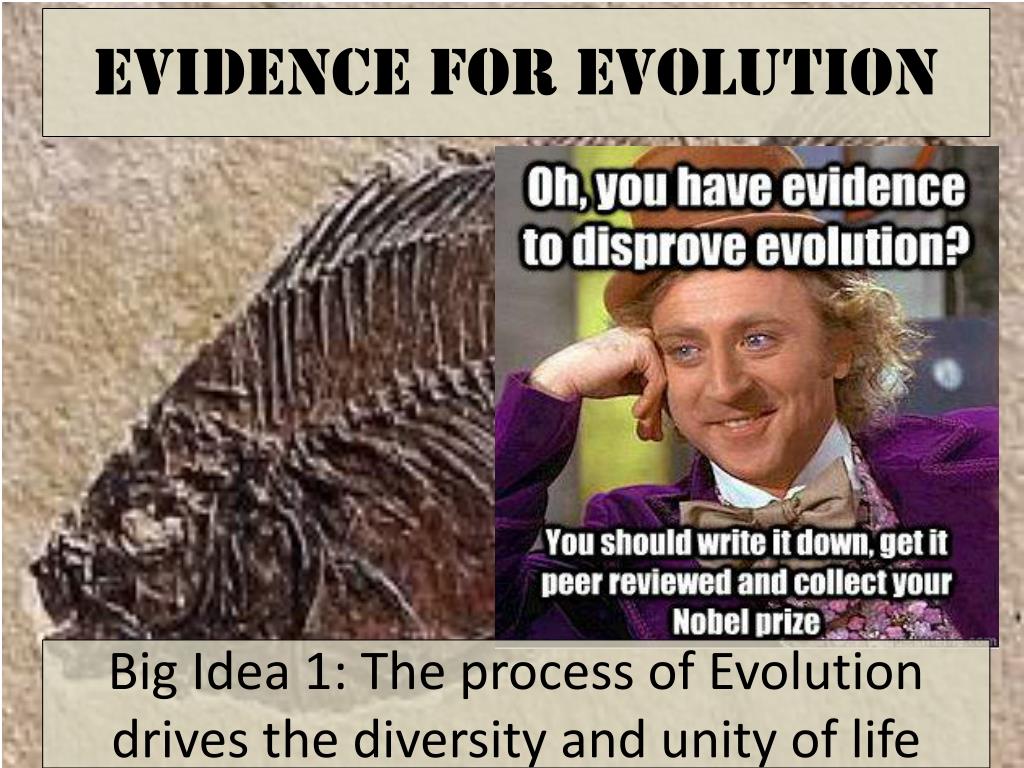 EVIDENCE FOR EVOLUTION

Oh, you have evidence to disprove evolution?

You should write it down, get it peer reviewed and collect your Nobel prize

Big Idea 1: The process of Evolution drives the diversity and unity of life